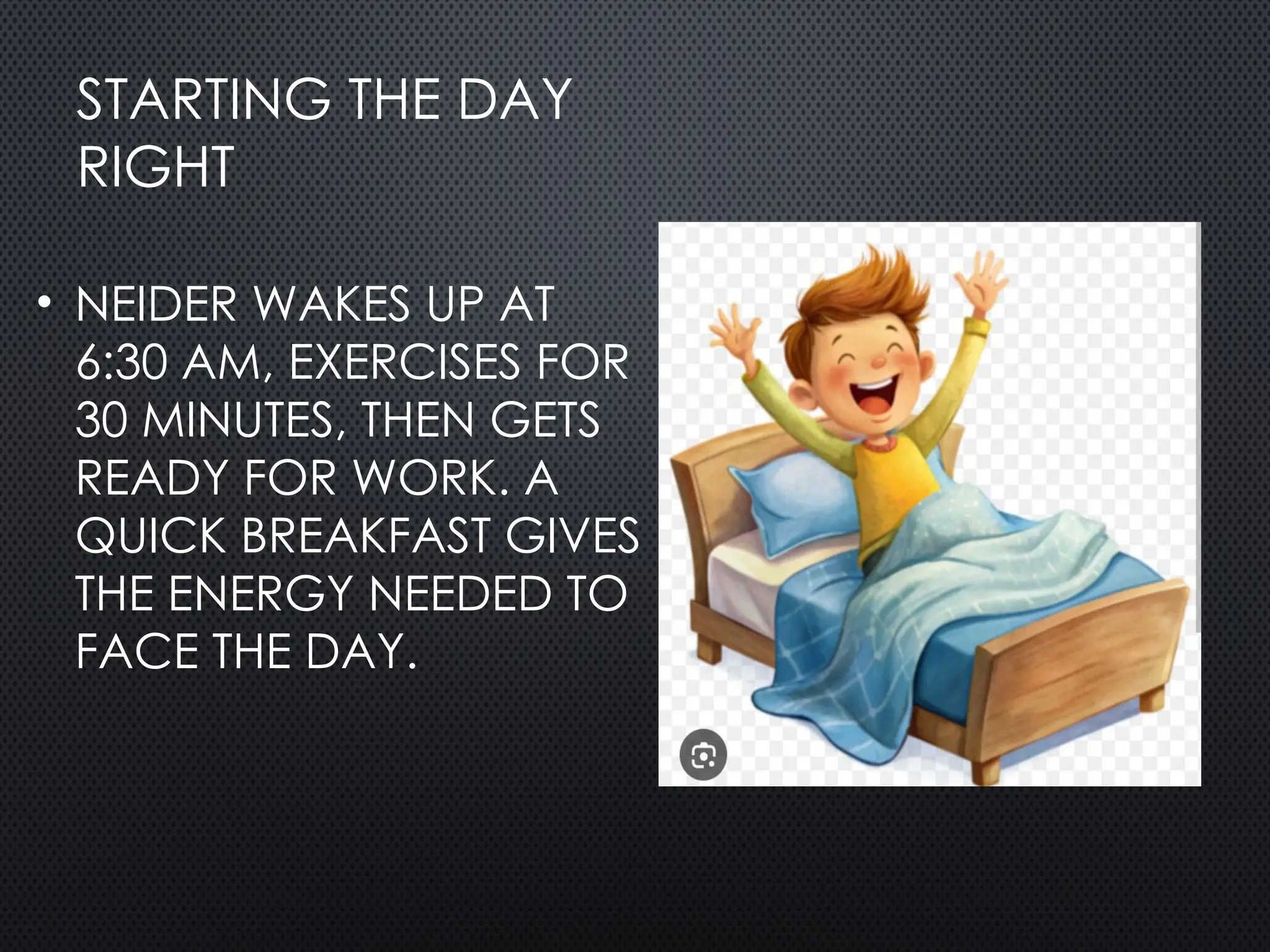 STARTING THE DAY RIGHT

• NEIDER WAKES UP AT 6:30 AM, EXERCISES FOR 30 MINUTES, THEN GETS READY FOR WORK. A QUICK BREAKFAST GIVES THE ENERGY NEEDED TO FACE THE DAY.